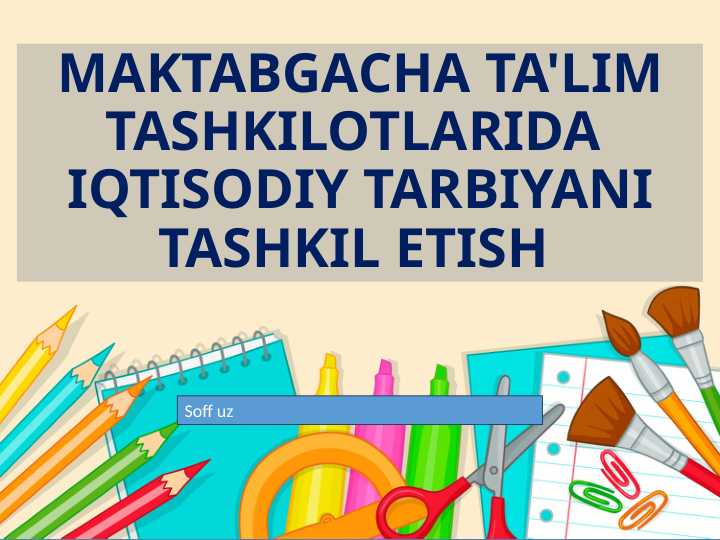 MAKTABGACHA TA'LIM TASHKILOTLARIDA IQTISODIY TARBIYANI TASHKIL ETISH

Soff uz